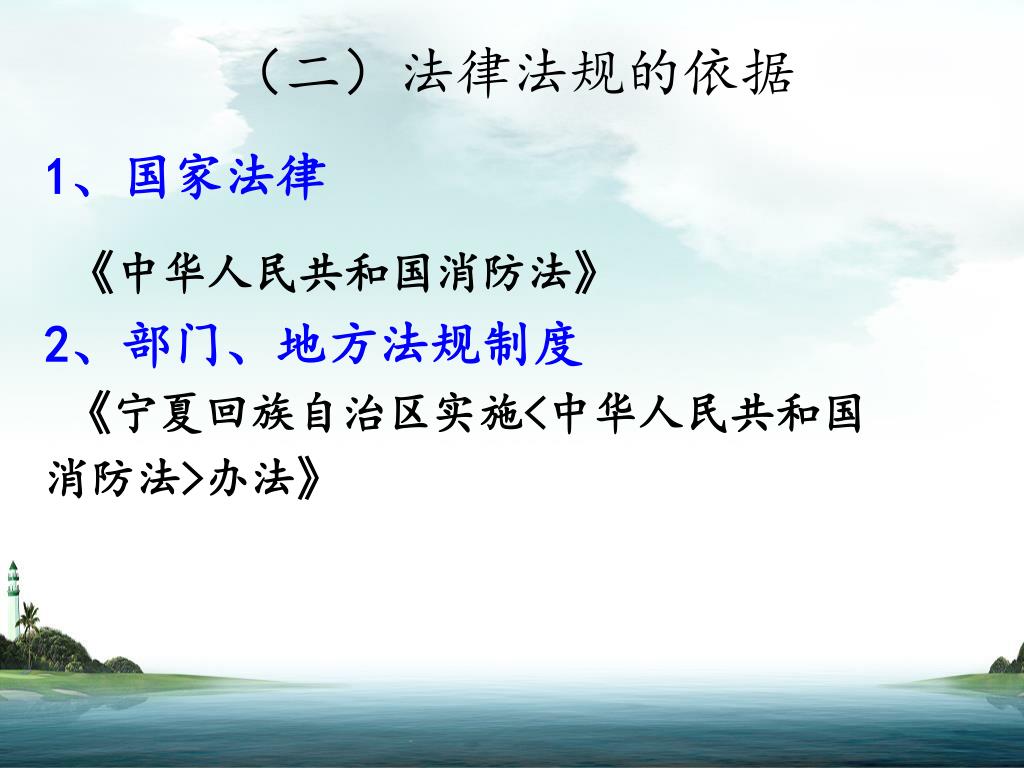 （二）法律法规的依据

1、国家法律

《中华人民共和国消防法》

2、部门、地方法规制度

《宁夏回族自治区实施<中华人民共和国消防法>办法》